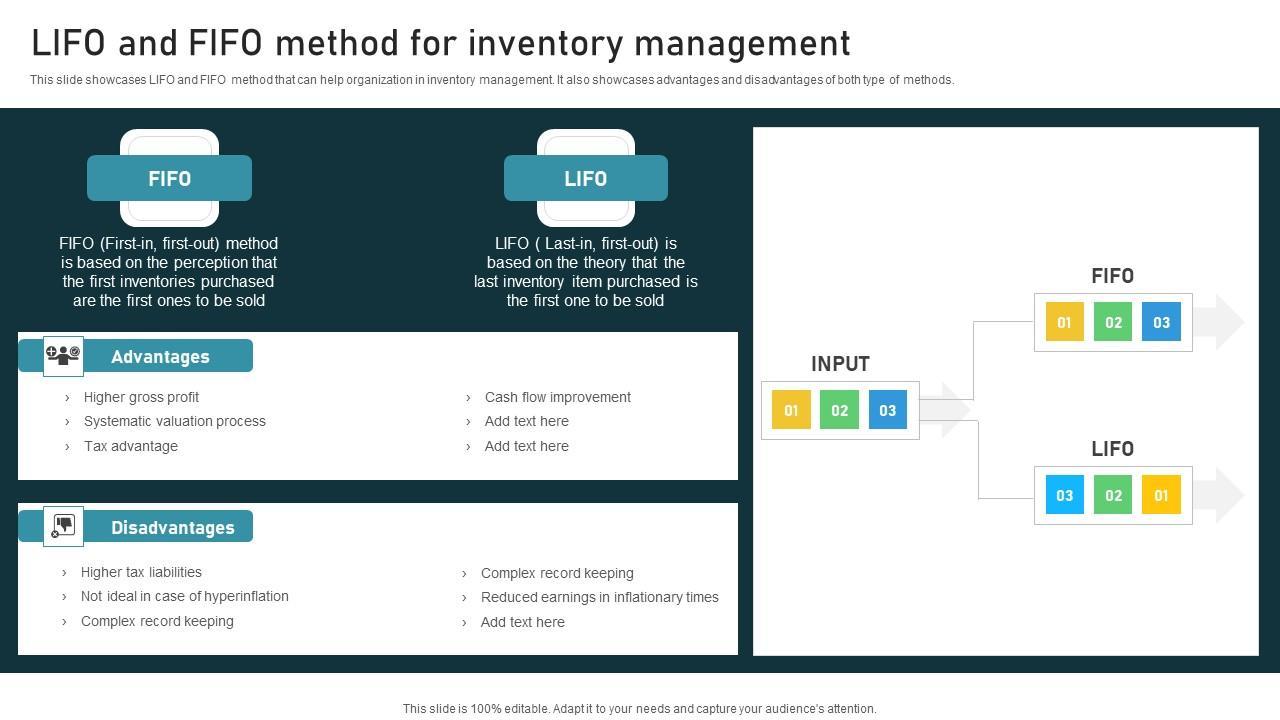 LIFO and FIFO method for inventory management

This slide showcases LIFO and FIFO method that can help organization in inventory management. It also showcases advantages and disadvantages of both type of methods.

FIFO

FIFO (First-in, first-out) method is based on the perception that the first inventories purchased are the first ones to be sold

LIFO

LIFO ( Last-in, first-out) is based on the theory that the last inventory item purchased is the first one to be sold

Advantages

› Higher gross profit
› Systematic valuation process
› Tax advantage

› Cash flow improvement
› Add text here
› Add text here

Disadvantages

› Higher tax liabilities
› Not ideal in case of hyperinflation
› Complex record keeping

› Complex record keeping
› Reduced earnings in inflationary times
› Add text here

INPUT

01 02 03

FIFO

01 02 03

LIFO

03 02 01

This slide is 100% editable. Adapt it to your needs and capture your audience's attention.